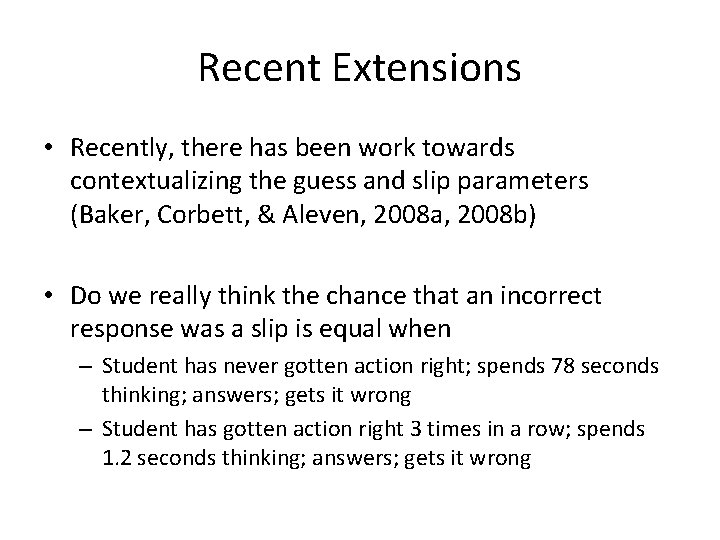 Recent Extensions

• Recently, there has been work towards contextualizing the guess and slip parameters (Baker, Corbett, & Aleven, 2008a, 2008b)

• Do we really think the chance that an incorrect response was a slip is equal when
– Student has never gotten action right; spends 78 seconds thinking; answers; gets it wrong
– Student has gotten action right 3 times in a row; spends 1.2 seconds thinking; answers; gets it wrong